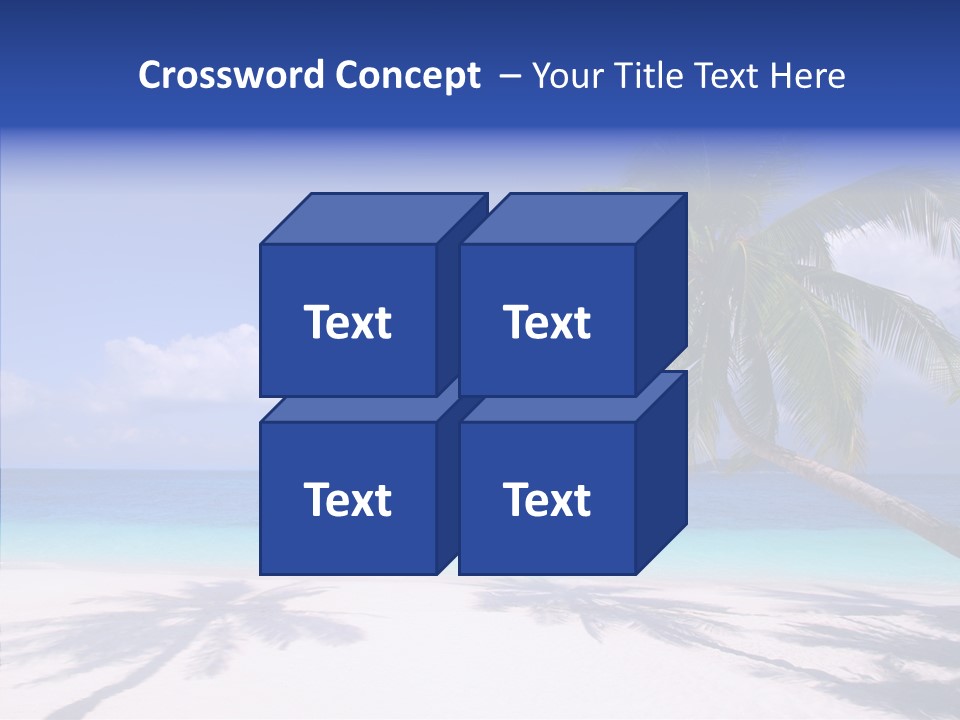 Crossword Concept – Your Title Text Here

Text

Text

Text

Text